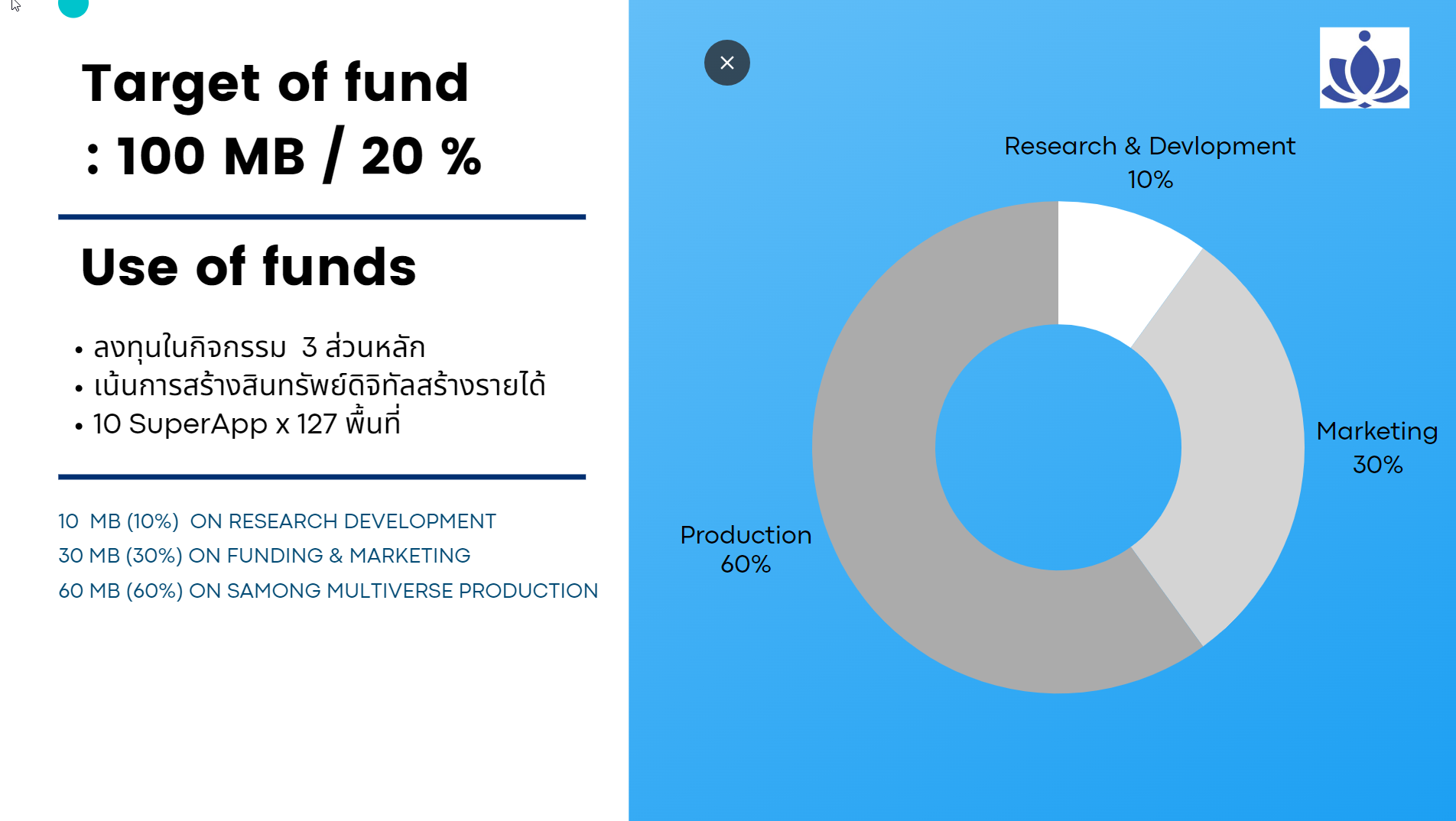 Target of fund
: 100 MB / 20 %

Use of funds

• ลงทุนในกิจกรรม 3 ส่วนหลัก
• เน้นการสร้างสินทรัพย์ดิจิทัลสร้างรายได้
• 10 SuperApp x 127 พื้นที่

10 MB (10%) ON RESEARCH DEVELOPMENT
30 MB (30%) ON FUNDING & MARKETING
60 MB (60%) ON SAMONG MULTIVERSE PRODUCTION

×

Research & Devlopment
10%

Marketing
30%

Production
60%